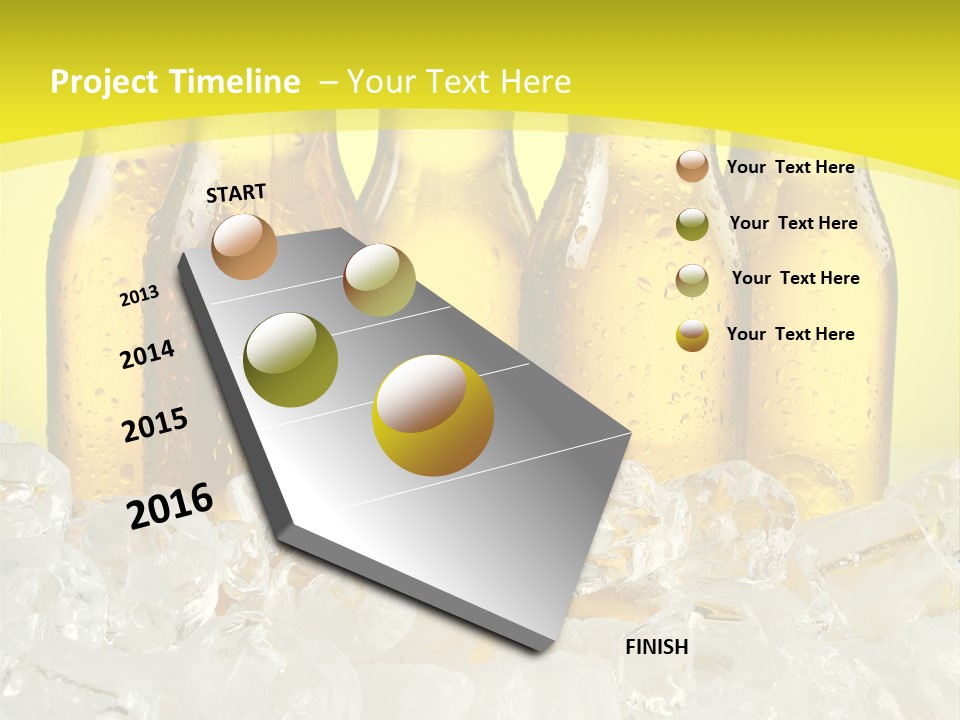 Project Timeline – Your Text Here

START

2013

2014

2015

2016

FINISH

Your Text Here

Your Text Here

Your Text Here

Your Text Here